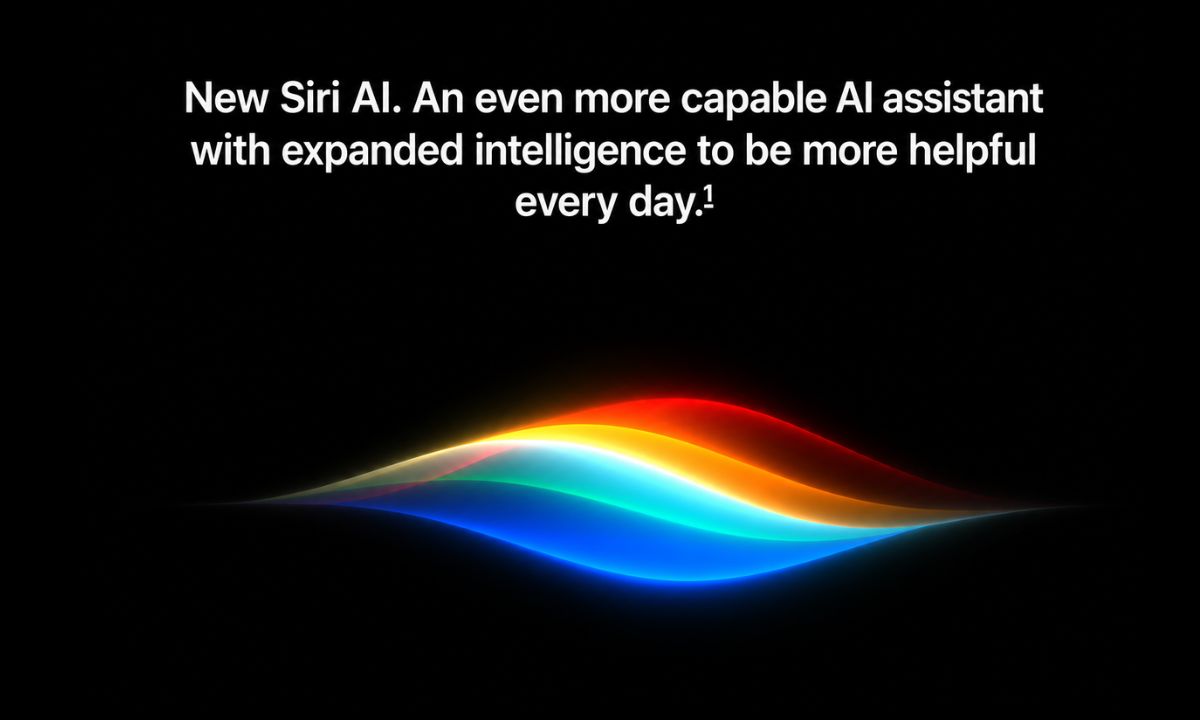 New Siri AI. An even more capable AI assistant with expanded intelligence to be more helpful every day.$^1$